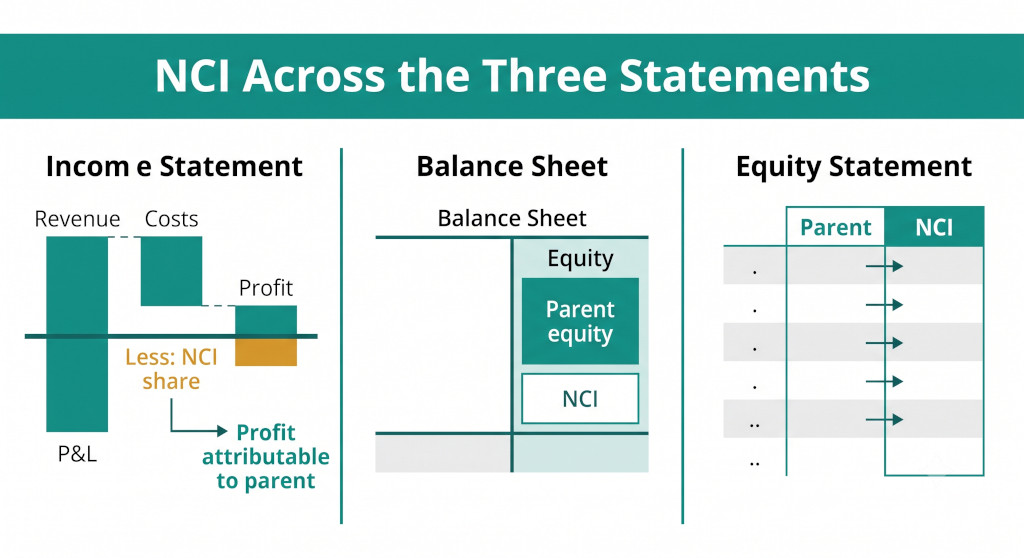 NCI Across the Three Statements

Incom e Statement

Revenue
Costs
Profit
Less: NCI share
P&L
Profit attributable to parent

Balance Sheet

Balance Sheet
Equity
Parent equity
NCI

Equity Statement

| | Parent | NCI |
|---|---|---|
| . | | |
| . | | |
| . | | |
| . | | |
| .. | | |
| .. | | |